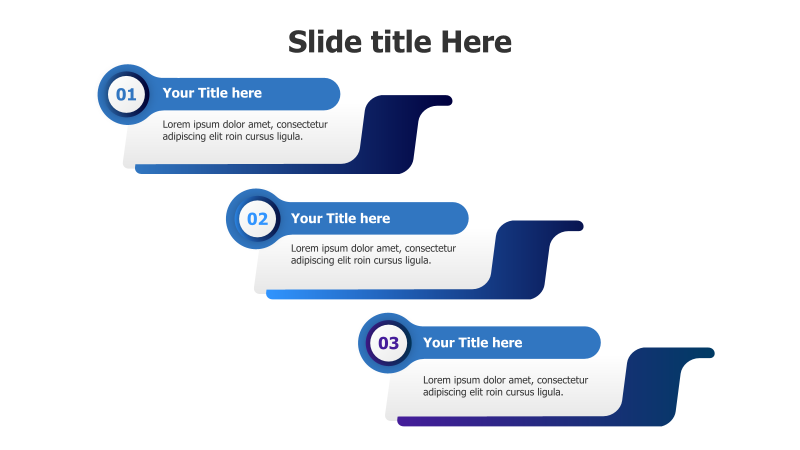 Slide title Here

01

Your Title here

Lorem ipsum dolor amet, consectetur adipiscing elit roin cursus ligula.

02

Your Title here

Lorem ipsum dolor amet, consectetur adipiscing elit roin cursus ligula.

03

Your Title here

Lorem ipsum dolor amet, consectetur adipiscing elit roin cursus ligula.